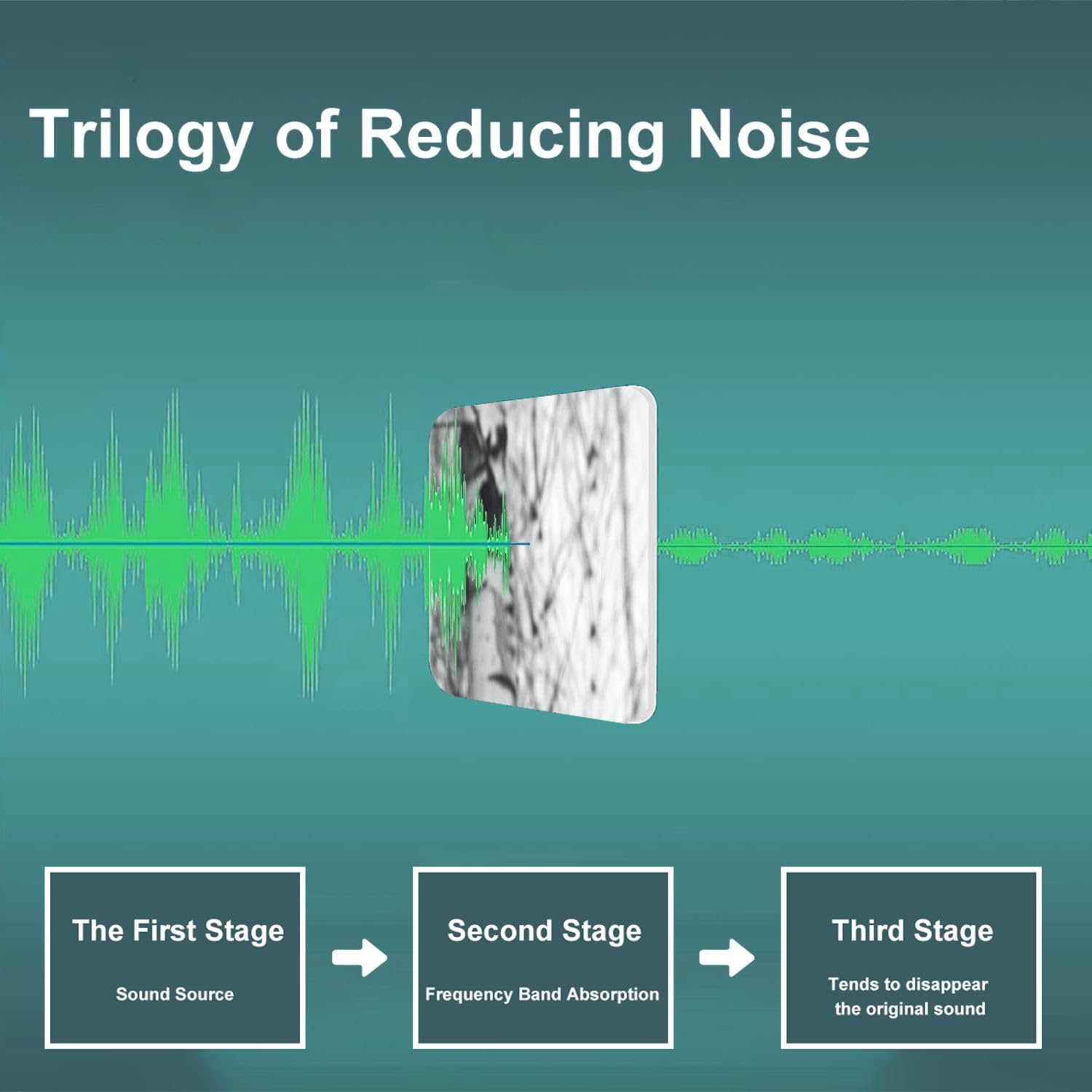 Trilogy of Reducing Noise

The First Stage

Sound Source

Second Stage

Frequency Band Absorption

Third Stage

Tends to disappear the original sound